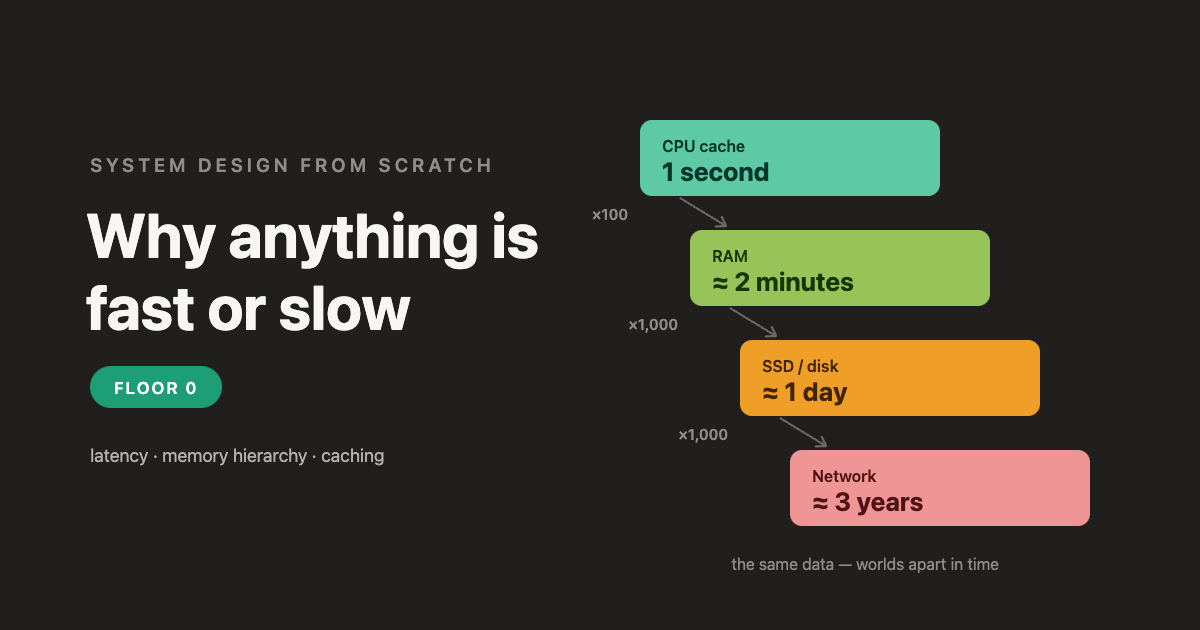 SYSTEM DESIGN FROM SCRATCH

Why anything is fast or slow

FLOOR 0

latency · memory hierarchy · caching

CPU cache
1 second

×100

RAM
≈ 2 minutes

×1,000

SSD / disk
≈ 1 day

×1,000

Network
≈ 3 years

the same data — worlds apart in time